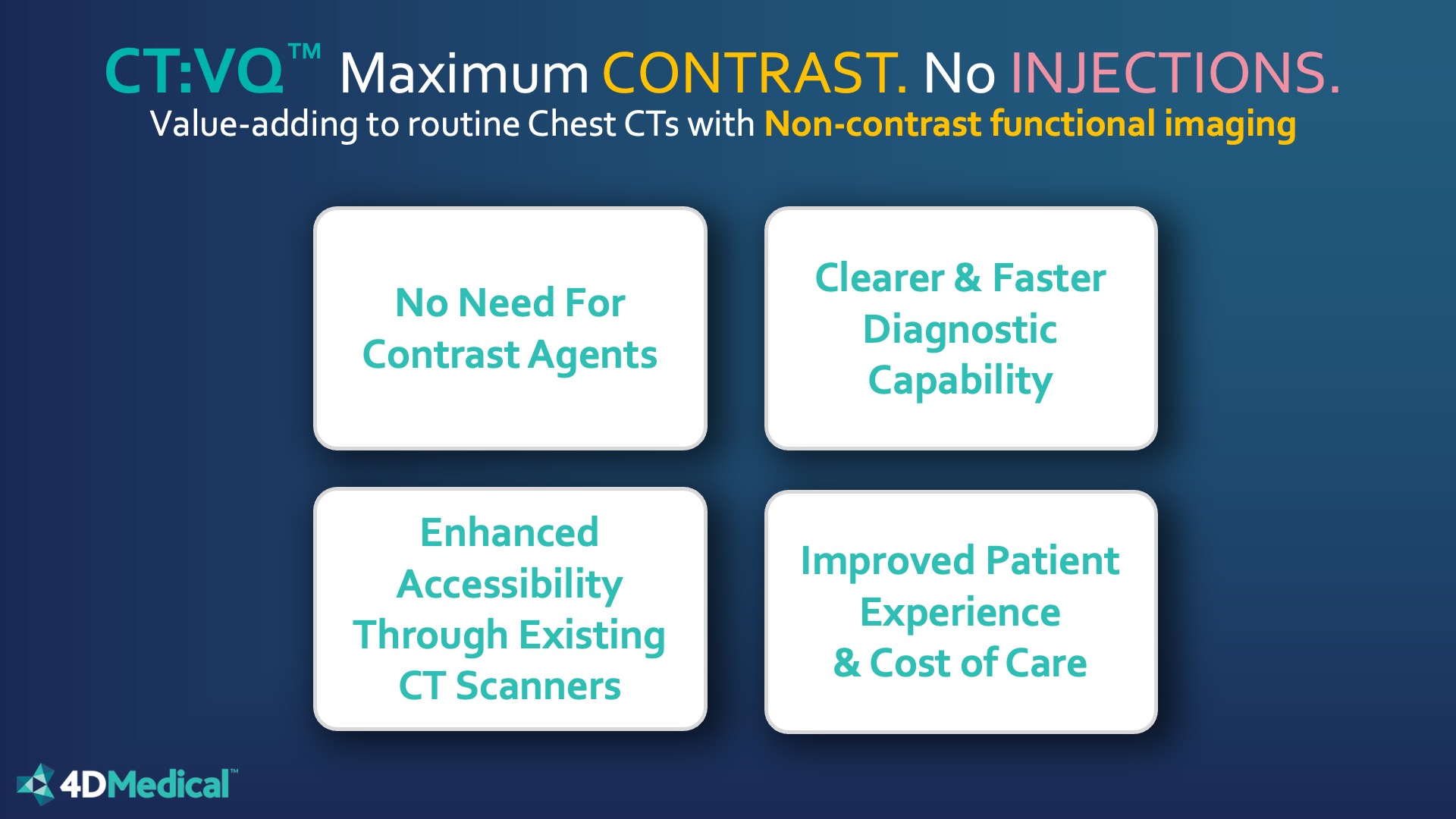 CT:VQ™ Maximum CONTRAST. No INJECTIONS.
Value-adding to routine Chest CTs with Non-contrast functional imaging

No Need For Contrast Agents

Clearer & Faster Diagnostic Capability

Enhanced Accessibility Through Existing CT Scanners

Improved Patient Experience & Cost of Care

4DMedical™